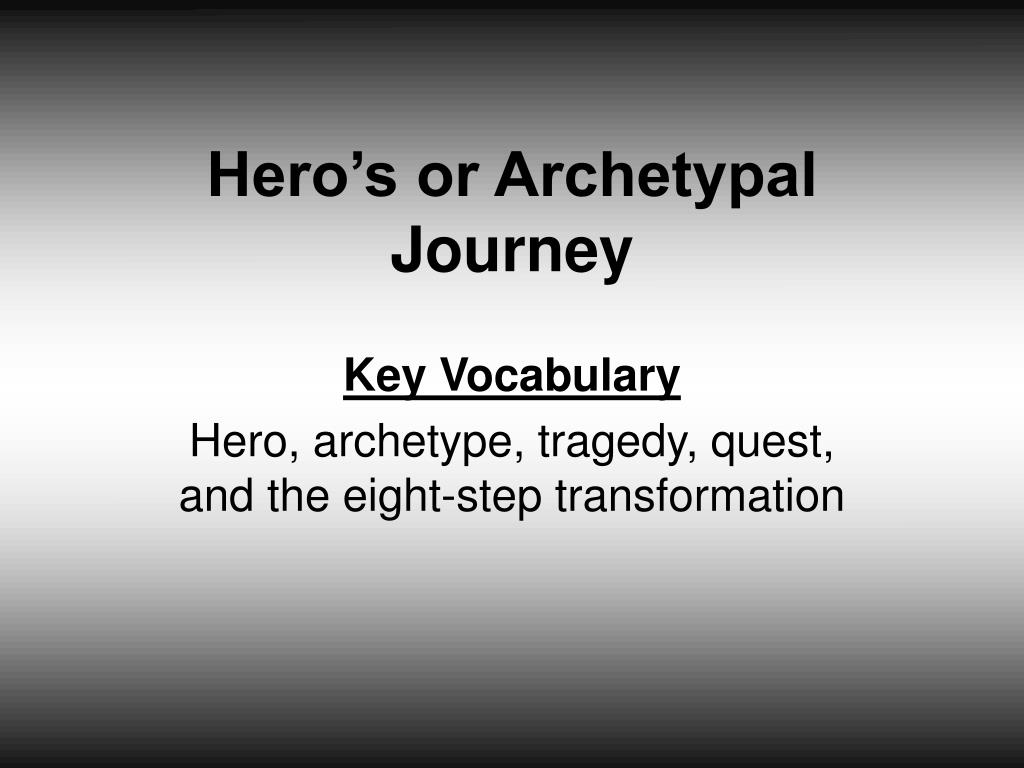 Hero’s or Archetypal Journey

Key Vocabulary

Hero, archetype, tragedy, quest, and the eight-step transformation